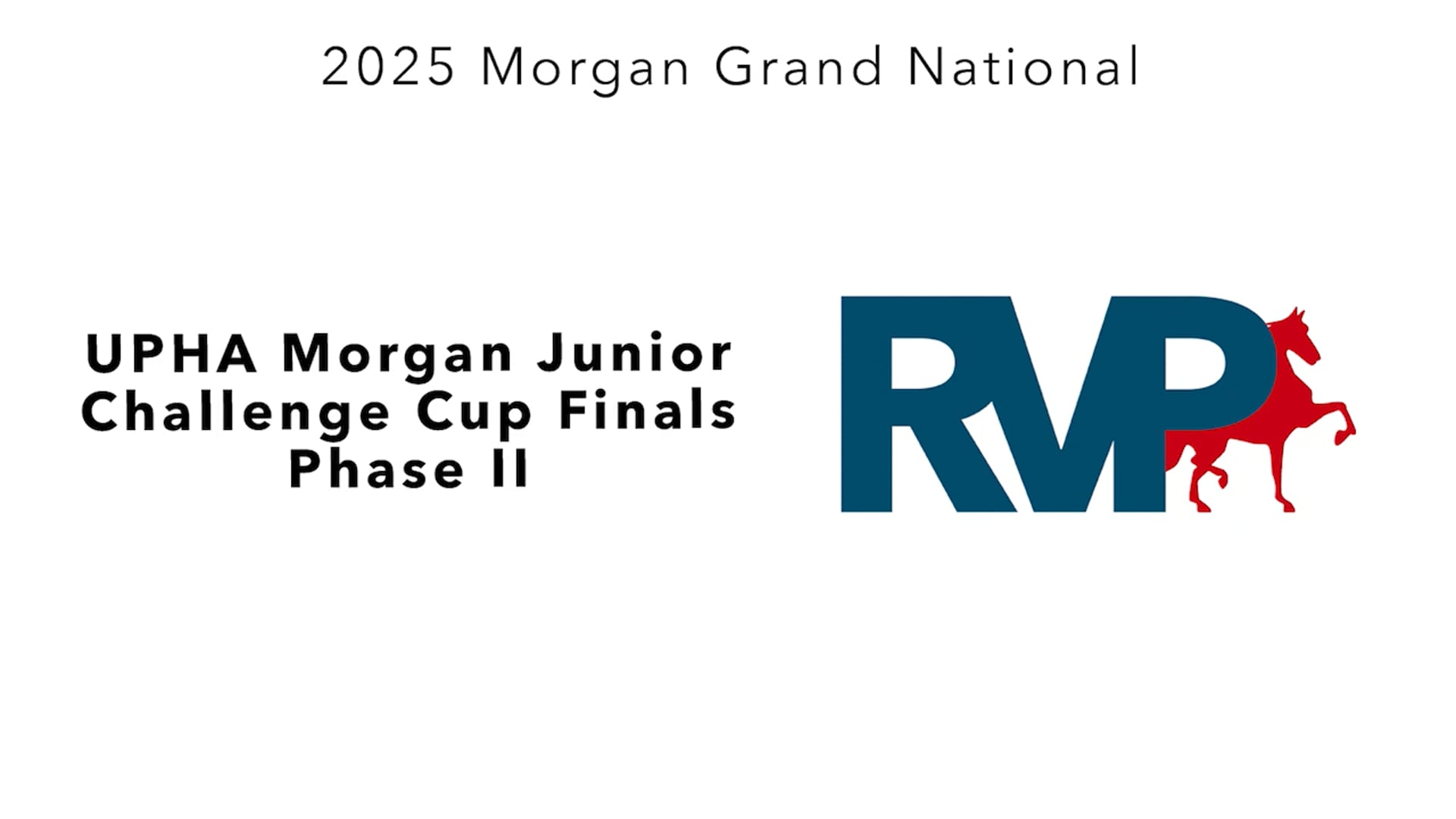 2025 Morgan Grand National

UPHA Morgan Junior Challenge Cup Finals Phase II

RVP